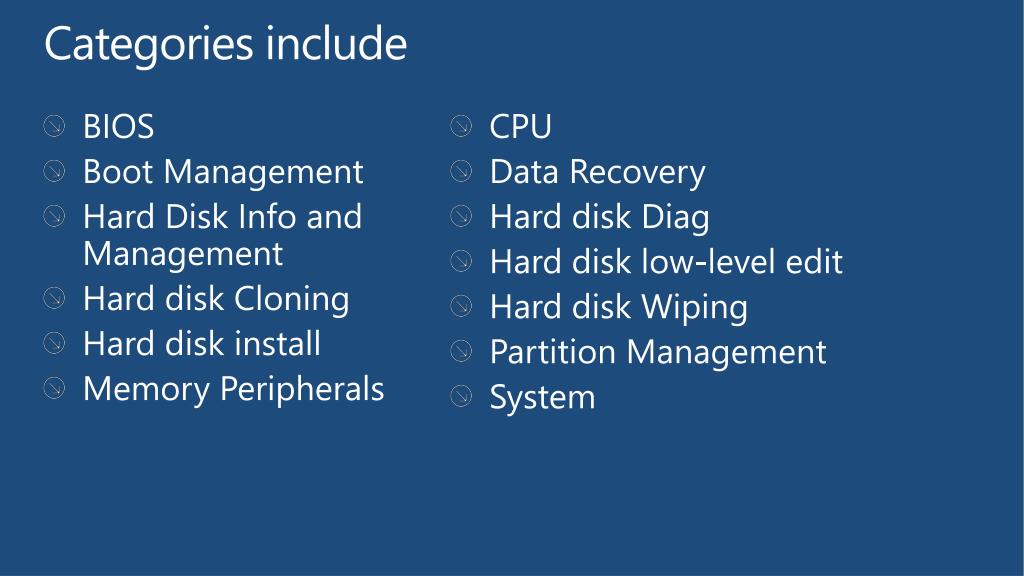 Categories include

BIOS
Boot Management
Hard Disk Info and Management
Hard disk Cloning
Hard disk install
Memory Peripherals

CPU
Data Recovery
Hard disk Diag
Hard disk low-level edit
Hard disk Wiping
Partition Management
System